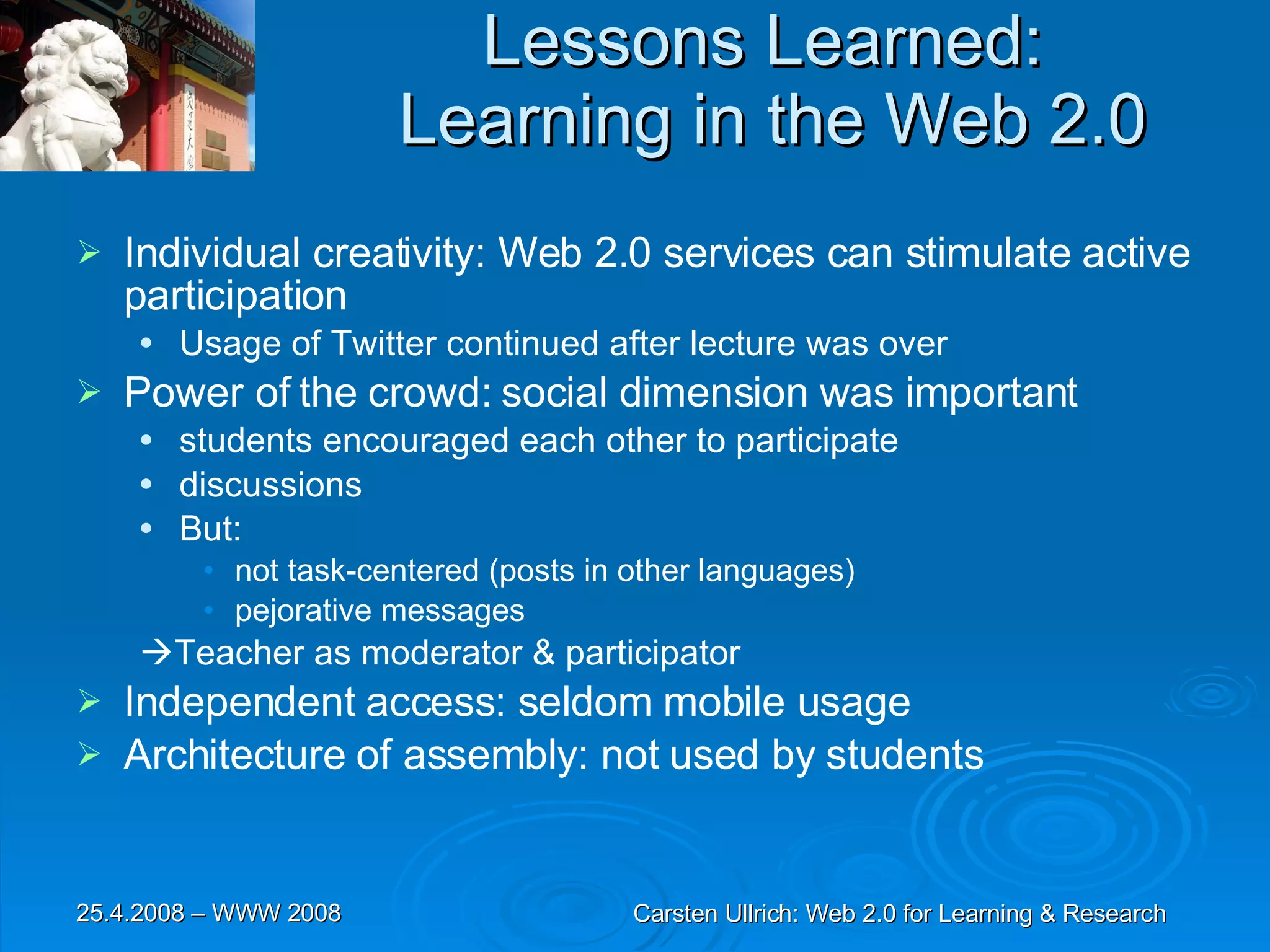 Lessons Learned:
Learning in the Web 2.0

➢ Individual creativity: Web 2.0 services can stimulate active participation
• Usage of Twitter continued after lecture was over
➢ Power of the crowd: social dimension was important
• students encouraged each other to participate
• discussions
• But:
• not task-centered (posts in other languages)
• pejorative messages
→Teacher as moderator & participator
➢ Independent access: seldom mobile usage
➢ Architecture of assembly: not used by students

25.4.2008 – WWW 2008

Carsten Ullrich: Web 2.0 for Learning & Research